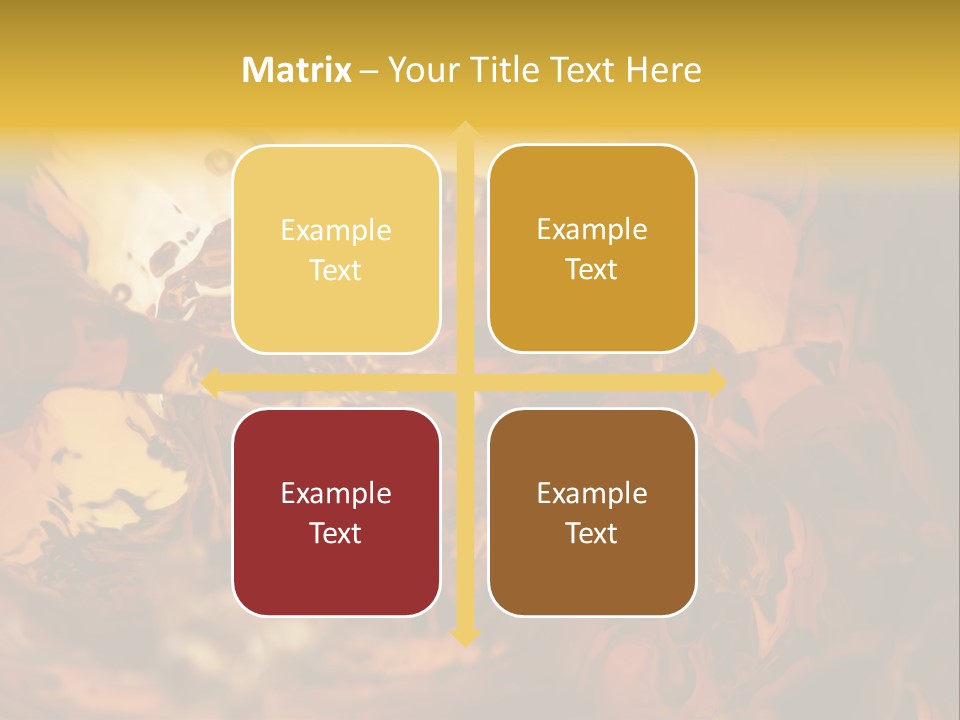 Matrix – Your Title Text Here

Example Text

Example Text

Example Text

Example Text